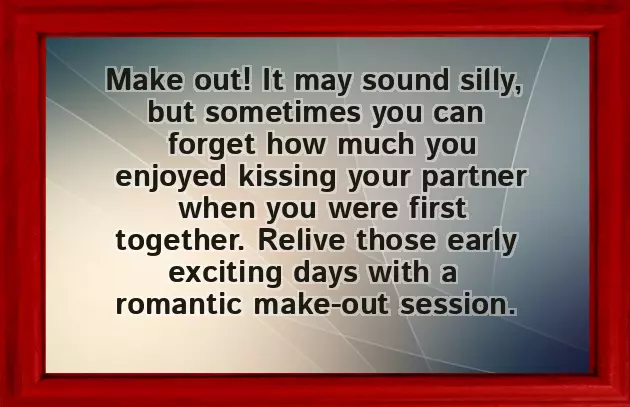 Make out! It may sound silly, but sometimes you can forget how much you enjoyed kissing your partner when you were first together. Relive those early exciting days with a romantic make-out session.